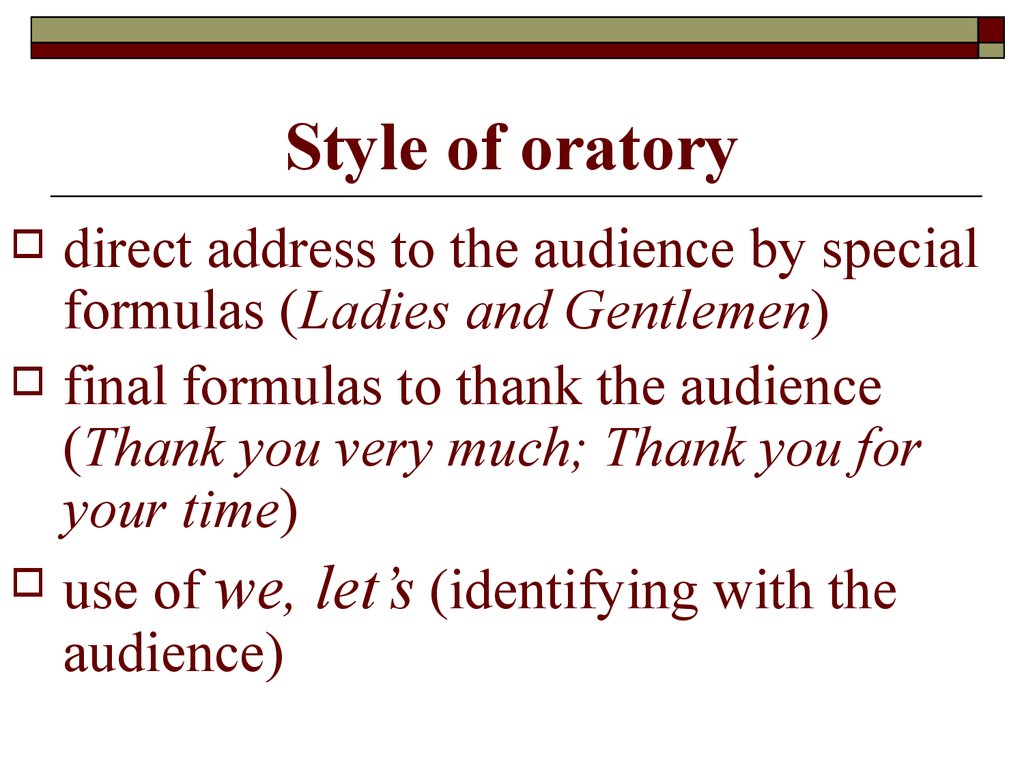 Style of oratory

direct address to the audience by special formulas (Ladies and Gentlemen)

final formulas to thank the audience (Thank you very much; Thank you for your time)

use of we, let's (identifying with the audience)